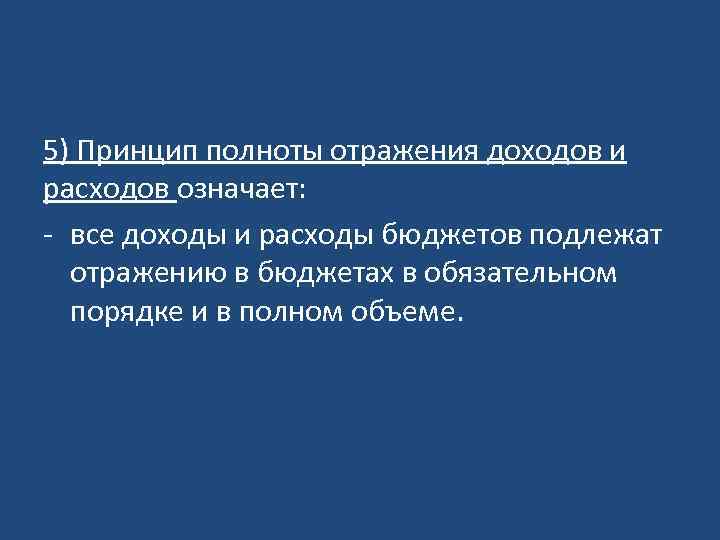 5) Принцип полноты отражения доходов и расходов означает:

- все доходы и расходы бюджетов подлежат отражению в бюджетах в обязательном порядке и в полном объеме.